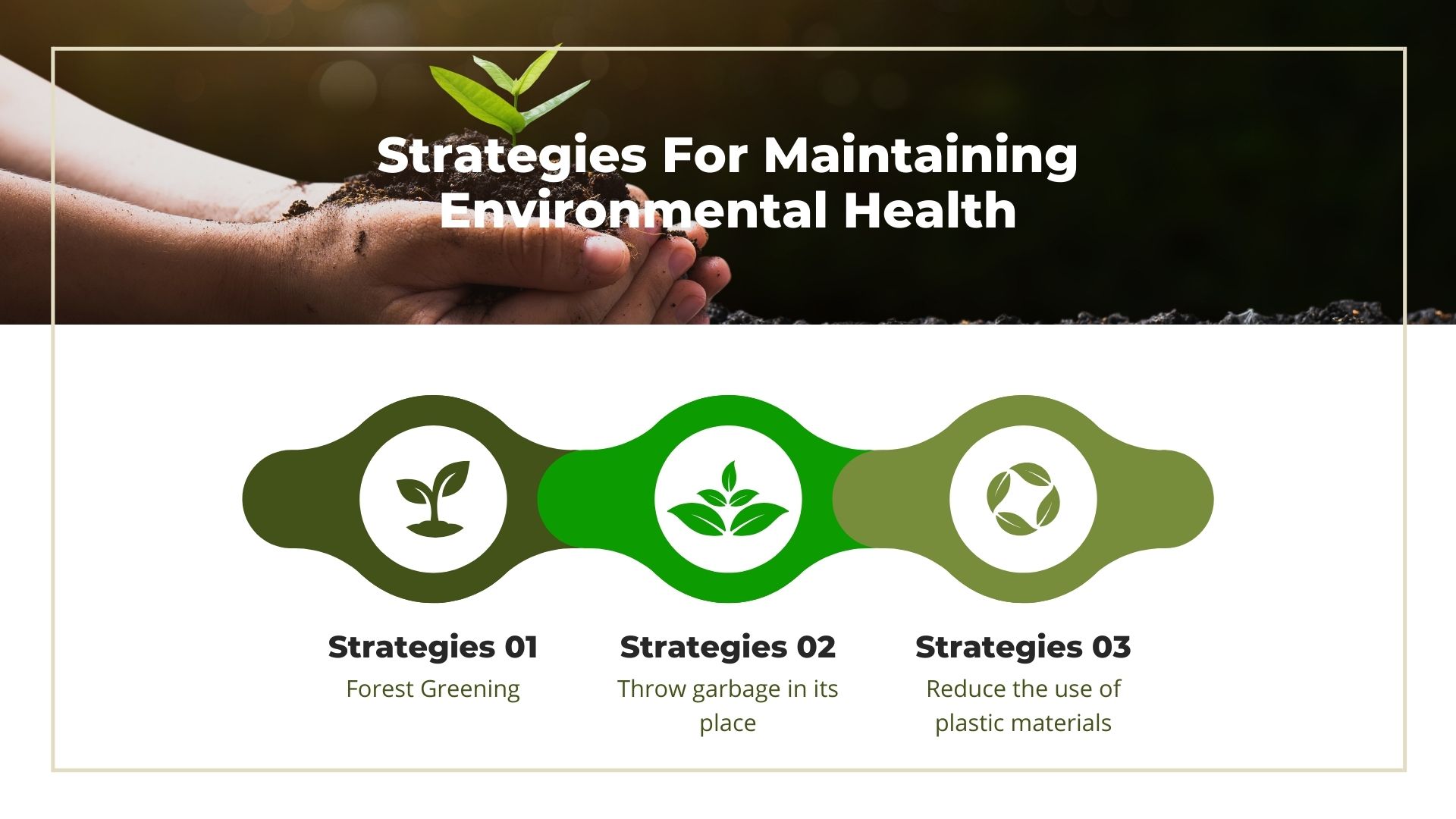 Strategies For Maintaining Environmental Health

Strategies 01
Forest Greening

Strategies 02
Throw garbage in its place

Strategies 03
Reduce the use of plastic materials